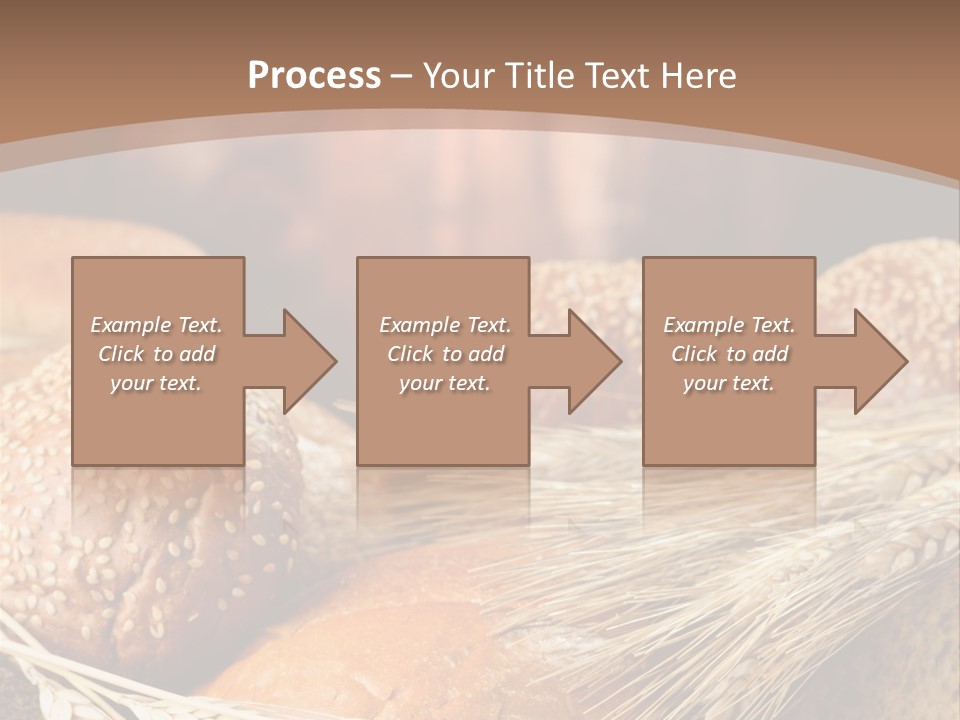 Process – Your Title Text Here

Example Text. Click to add your text.

Example Text. Click to add your text.

Example Text. Click to add your text.